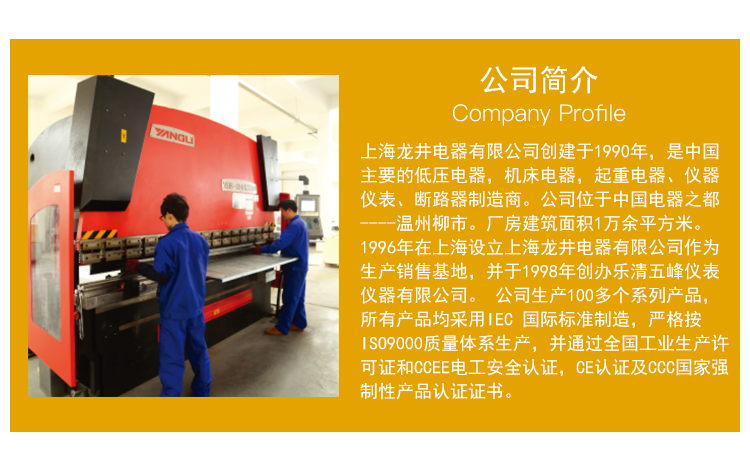 YANGLI

公司简介

Company Profile

上海龙井电器有限公司创建于1990年，是中国主要的低压电器，机床电器，起重电器、仪器仪表、断路器制造商。公司位于中国电器之都-----温州柳市。厂房建筑面积1万余平方米。1996年在上海设立上海龙井电器有限公司作为生产销售基地，并于1998年创办乐清五峰仪表仪器有限公司。 公司生产100多个系列产品，所有产品均采用IEC 国际标准制造，严格按ISO9000质量体系生产，并通过全国工业生产许可证和CCEE电工安全认证，CE认证及CCC国家强制性产品认证证书。